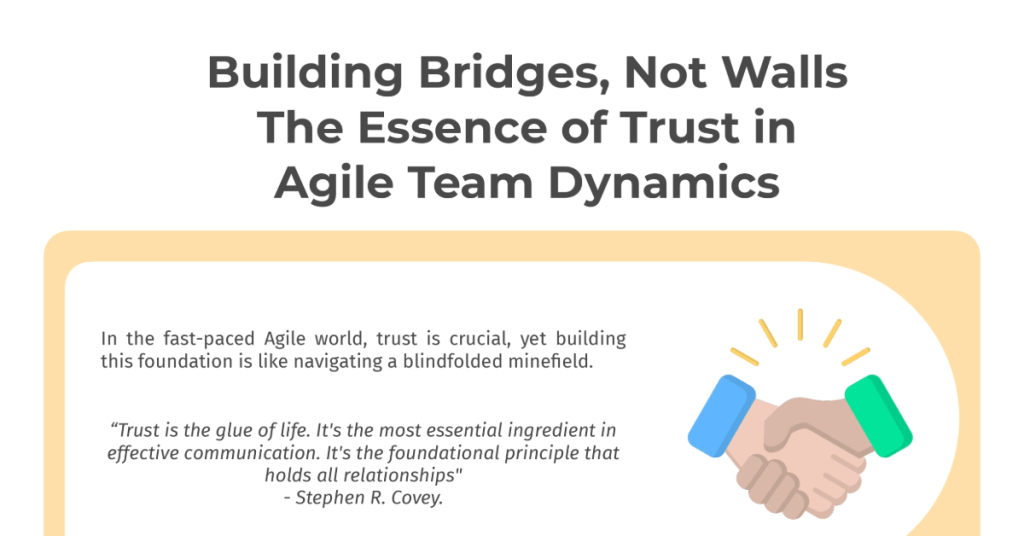 Building Bridges, Not Walls
The Essence of Trust in
Agile Team Dynamics

In the fast-paced Agile world, trust is crucial, yet building this foundation is like navigating a blindfolded minefield.

“Trust is the glue of life. It's the most essential ingredient in effective communication. It's the foundational principle that holds all relationships"
- Stephen R. Covey.